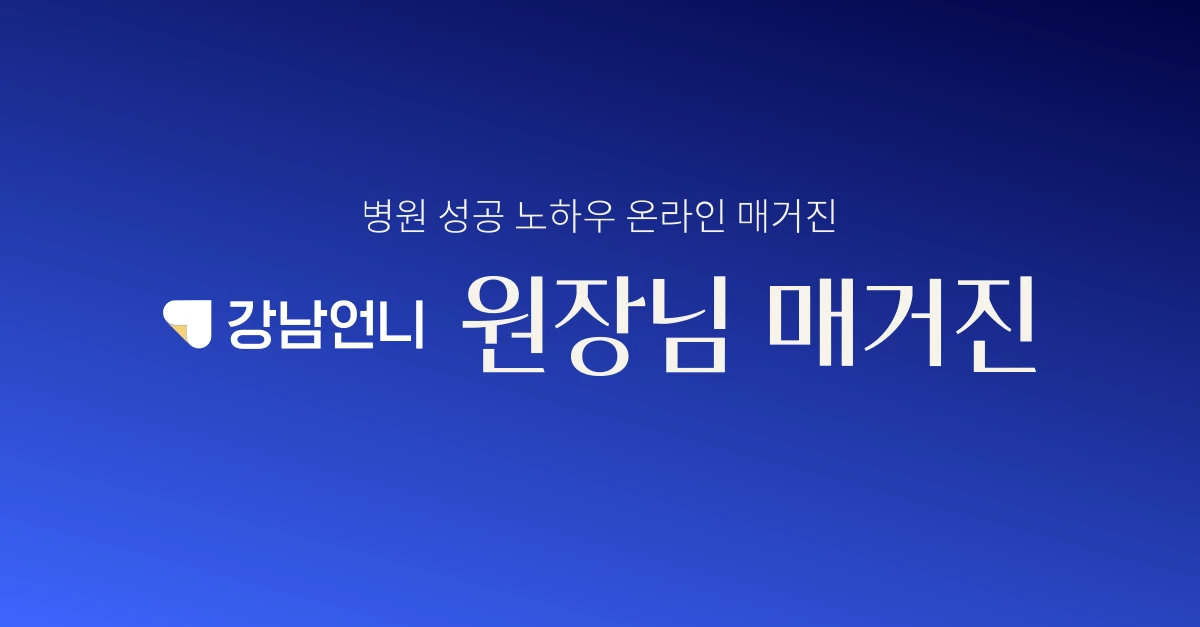 병원 성공 노하우 온라인 매거진

강남언니 원장님 매거진